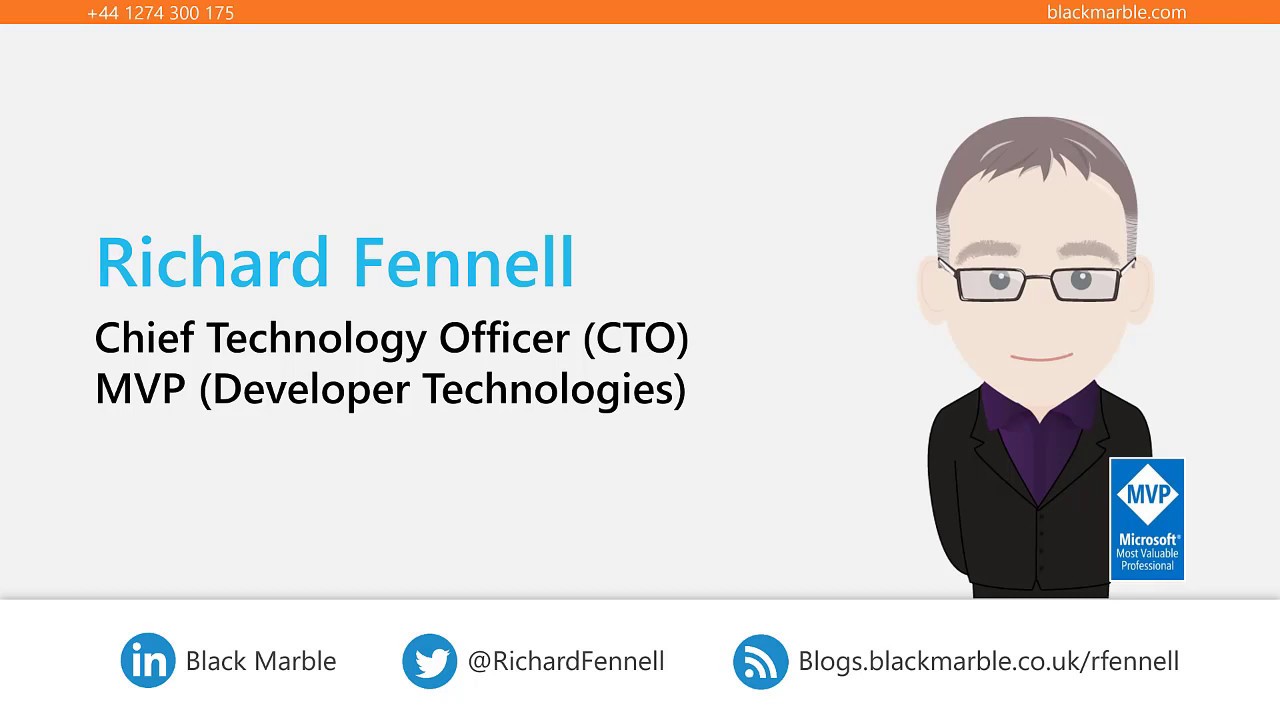 +44 1274 300 175

blackmarble.com

Richard Fennell

Chief Technology Officer (CTO)
MVP (Developer Technologies)

MVP
Microsoft®
Most Valuable Professional

in Black Marble

@RichardFennell

Blogs.blackmarble.co.uk/rfennell